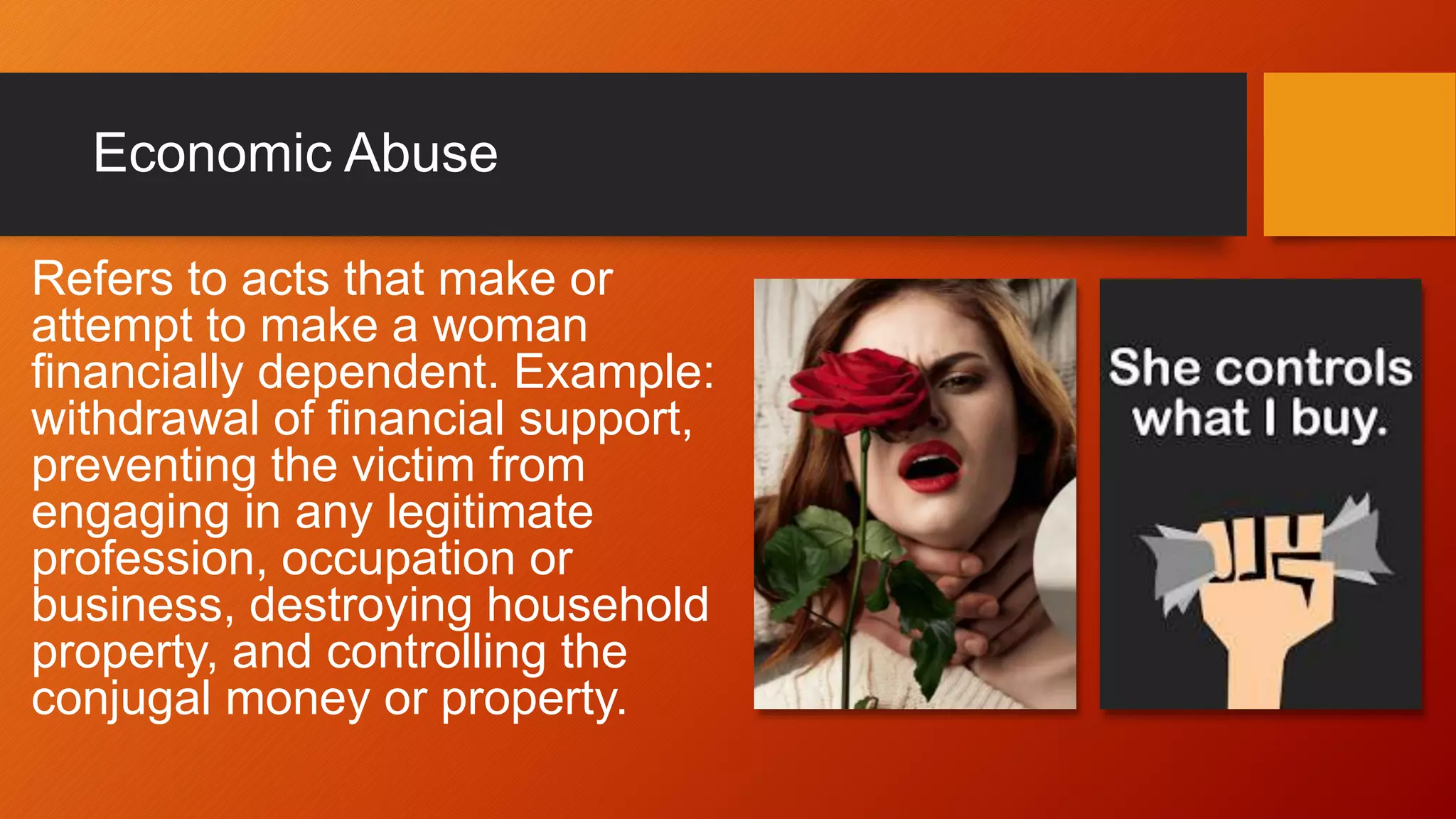 Economic Abuse

Refers to acts that make or attempt to make a woman financially dependent. Example: withdrawal of financial support, preventing the victim from engaging in any legitimate profession, occupation or business, destroying household property, and controlling the conjugal money or property.

She controls what I buy.